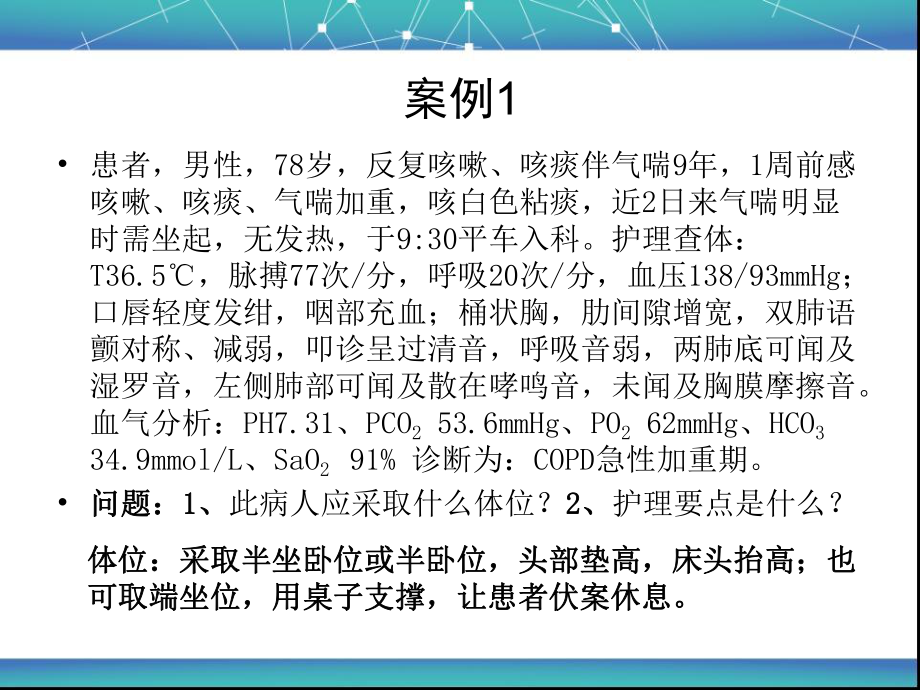 案例1

• 患者，男性，78岁，反复咳嗽、咳痰伴气喘9年，1周前感咳嗽、咳痰、气喘加重，咳白色粘痰，近2日来气喘明显时需坐起，无发热，于9:30平车入科。护理查体：T36.5℃，脉搏77次/分，呼吸20次/分，血压138/93mmHg；口唇轻度发绀，咽部充血；桶状胸，肋间隙增宽，双肺语颤对称、减弱，叩诊呈过清音，呼吸音弱，两肺底可闻及湿罗音，左侧肺部可闻及散在哮鸣音，未闻及胸膜摩擦音。血气分析：PH7.31、$PCO_2$ 53.6mmHg、$PO_2$ 62mmHg、$HCO_3$ 34.9mmol/L、$SaO_2$ 91% 诊断为：COPD急性加重期。

• 问题：1、此病人应采取什么体位？2、护理要点是什么？

体位：采取半坐卧位或半卧位，头部垫高，床头抬高；也可取端坐位，用桌子支撑，让患者伏案休息。